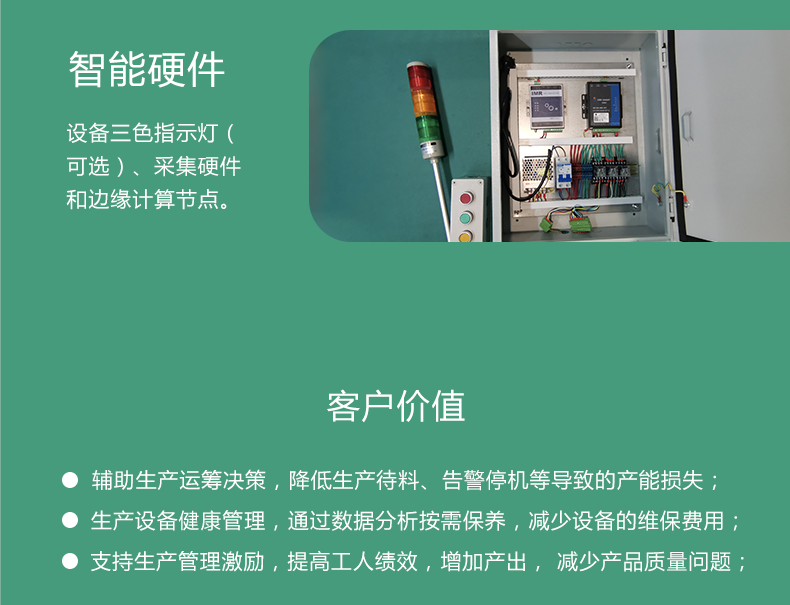 智能硬件

设备三色指示灯（可选）、采集硬件和边缘计算节点。

客户价值

● 辅助生产运筹决策，降低生产待料、告警停机等导致的产能损失；
● 生产设备健康管理，通过数据分析按需保养，减少设备的维保费用；
● 支持生产管理激励，提高工人绩效，增加产出， 减少产品质量问题；